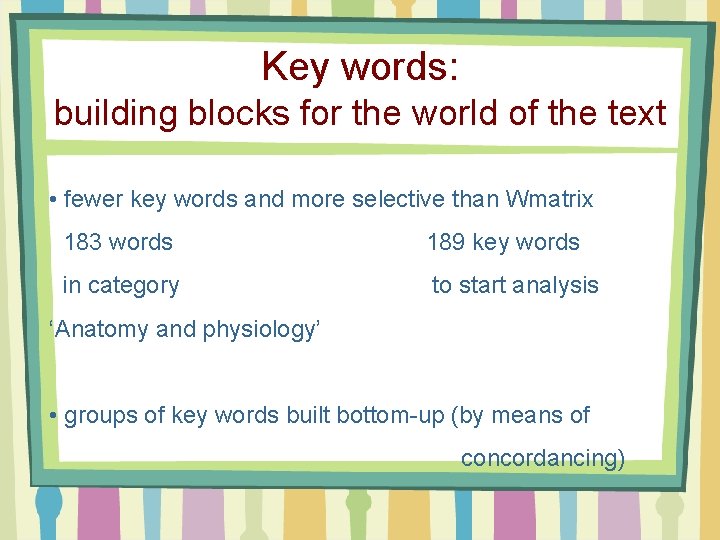 Key words:
building blocks for the world of the text

• fewer key words and more selective than Wmatrix

183 words in category 'Anatomy and physiology'

189 key words to start analysis

• groups of key words built bottom-up (by means of concordancing)